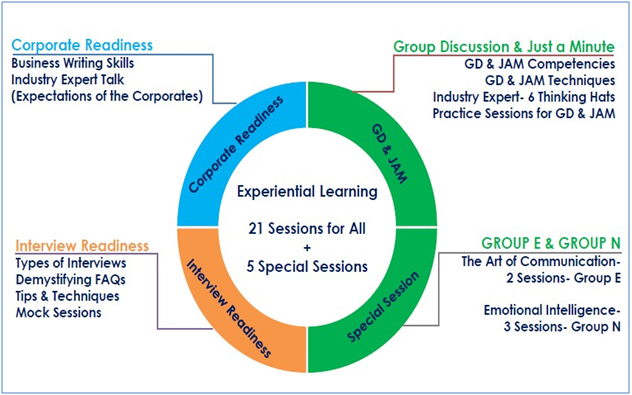 Corporate Readiness
Business Writing Skills
Industry Expert Talk
(Expectations of the Corporates)

Group Discussion & Just a Minute
GD & JAM Competencies
GD & JAM Techniques
Industry Expert- 6 Thinking Hats
Practice Sessions for GD & JAM

Corporate Readiness

GD & JAM

Experiential Learning

21 Sessions for All
+
5 Special Sessions

Interview Readiness

Special Session

Interview Readiness
Types of Interviews
Demystifying FAQs
Tips & Techniques
Mock Sessions

GROUP E & GROUP N
The Art of Communication-
2 Sessions- Group E

Emotional Intelligence-
3 Sessions- Group N